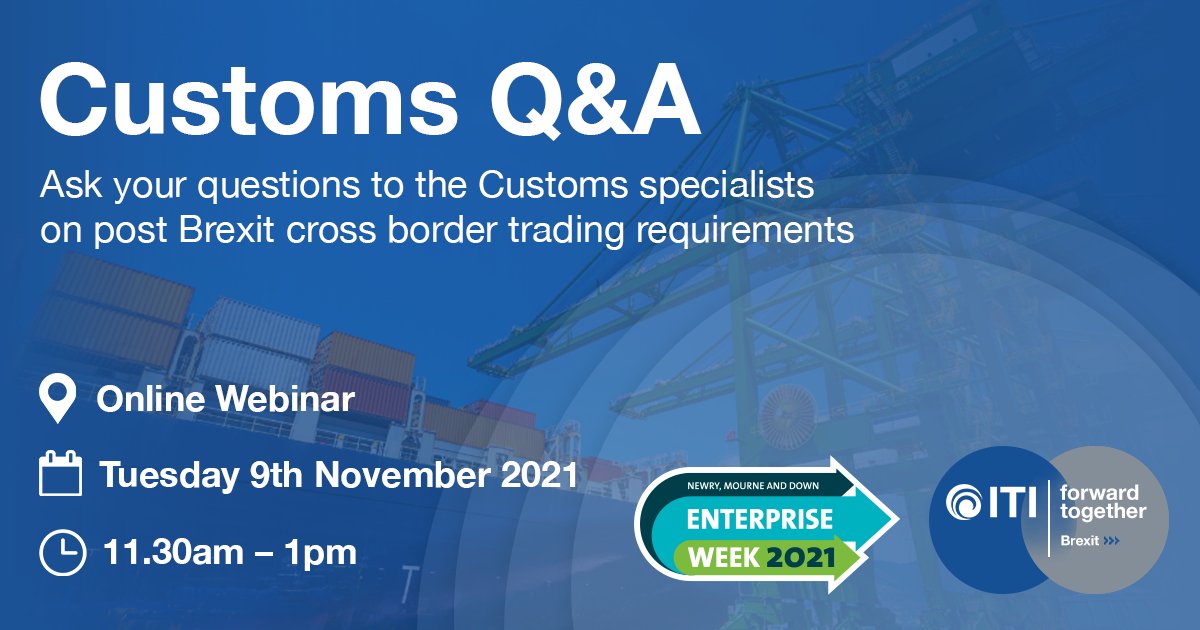 Customs Q&A

Ask your questions to the Customs specialists on post Brexit cross border trading requirements

Online Webinar

Tuesday 9th November 2021

11.30am – 1pm

NEWRY, MOURNE AND DOWN
ENTERPRISE
WEEK 2021

ITI forward together
Brexit